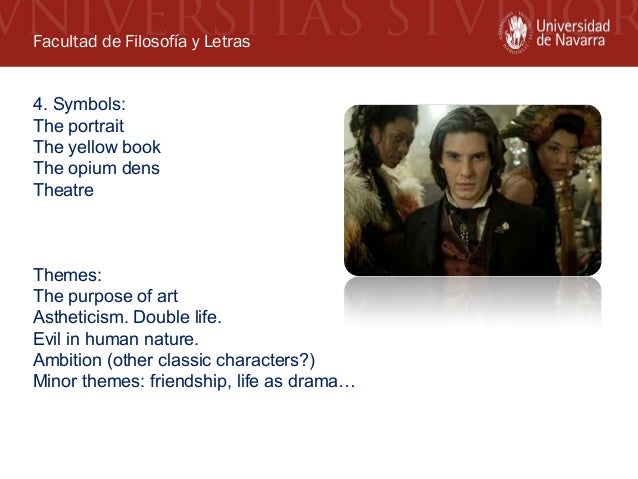 VNIVERSITAS STVDIOR

Facultad de Filosofía y Letras

Universidad de Navarra

4. Symbols:
The portrait
The yellow book
The opium dens
Theatre

Themes:
The purpose of art
Astheticism. Double life.
Evil in human nature.
Ambition (other classic characters?)
Minor themes: friendship, life as drama…